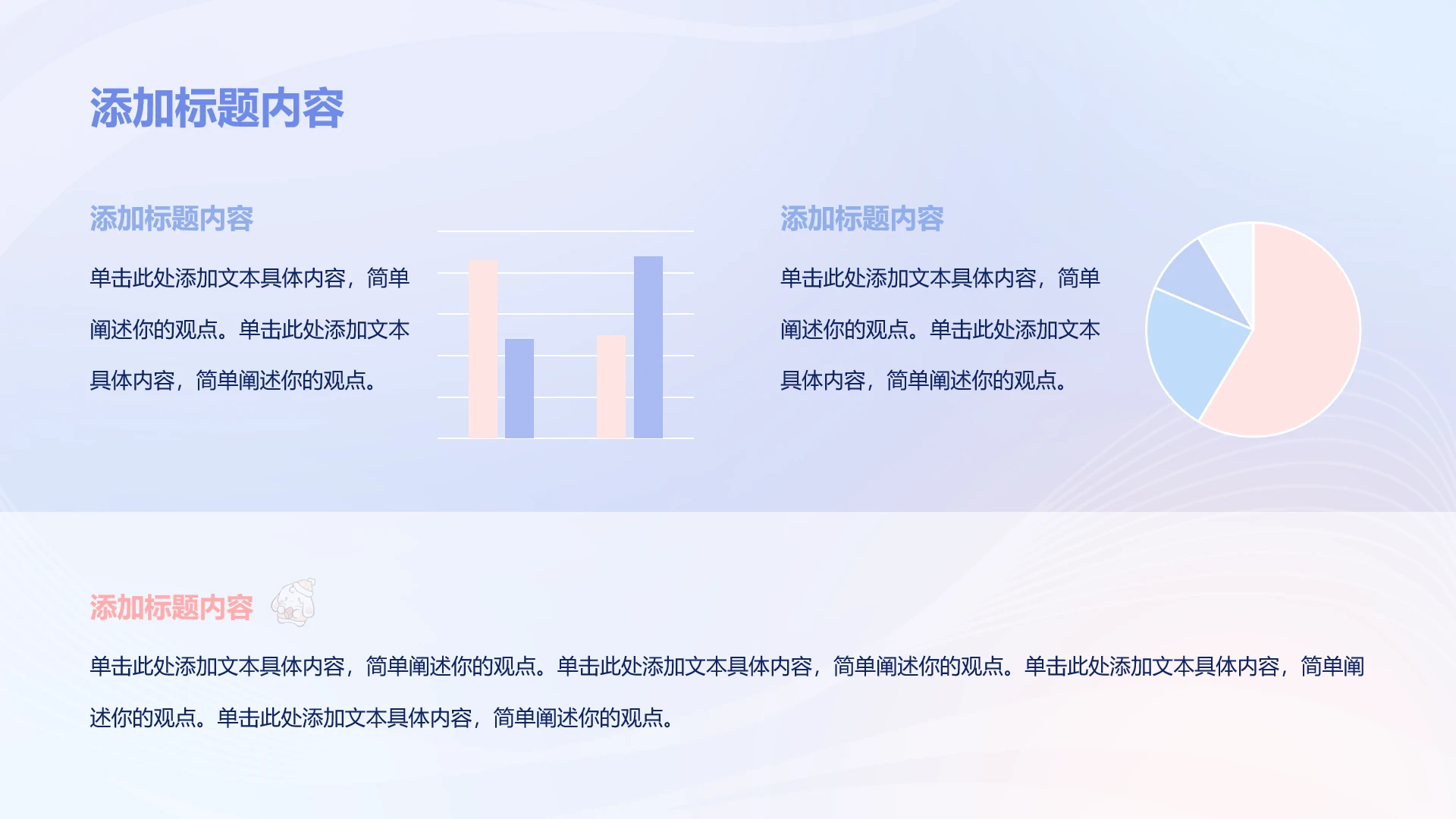 添加标题内容

添加标题内容

单击此处添加文本具体内容，简单阐述你的观点。单击此处添加文本具体内容，简单阐述你的观点。

添加标题内容

单击此处添加文本具体内容，简单阐述你的观点。单击此处添加文本具体内容，简单阐述你的观点。

添加标题内容

单击此处添加文本具体内容，简单阐述你的观点。单击此处添加文本具体内容，简单阐述你的观点。单击此处添加文本具体内容，简单阐述你的观点。单击此处添加文本具体内容，简单阐述你的观点。